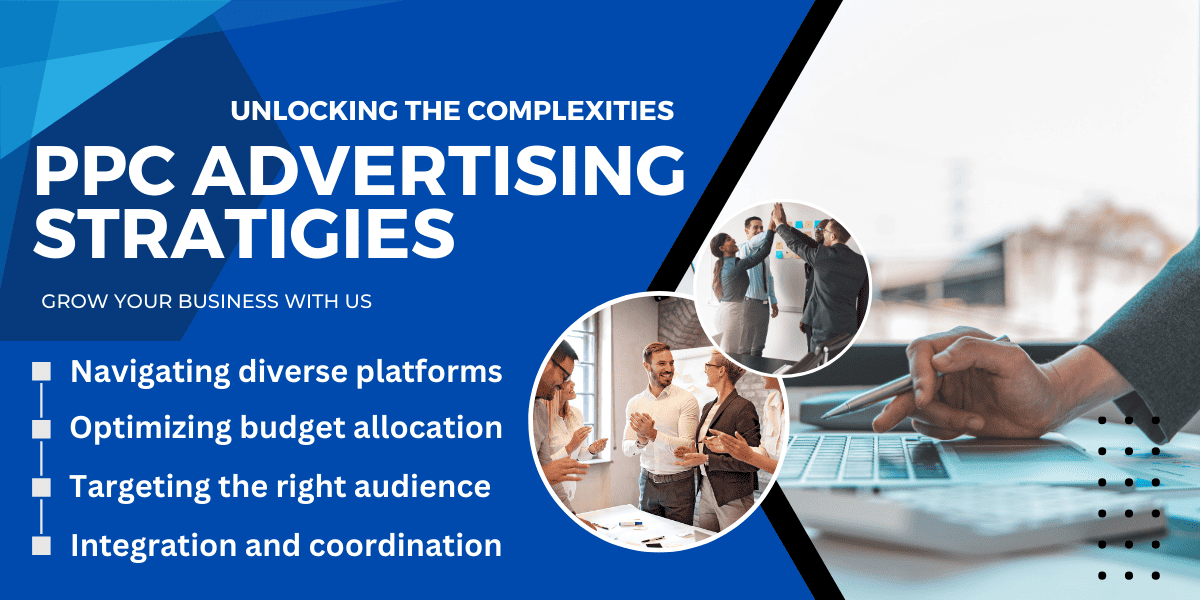 UNLOCKING THE COMPLEXITIES

PPC ADVERTISING STRATIGIES

GROW YOUR BUSINESS WITH US

Navigating diverse platforms
Optimizing budget allocation
Targeting the right audience
Integration and coordination